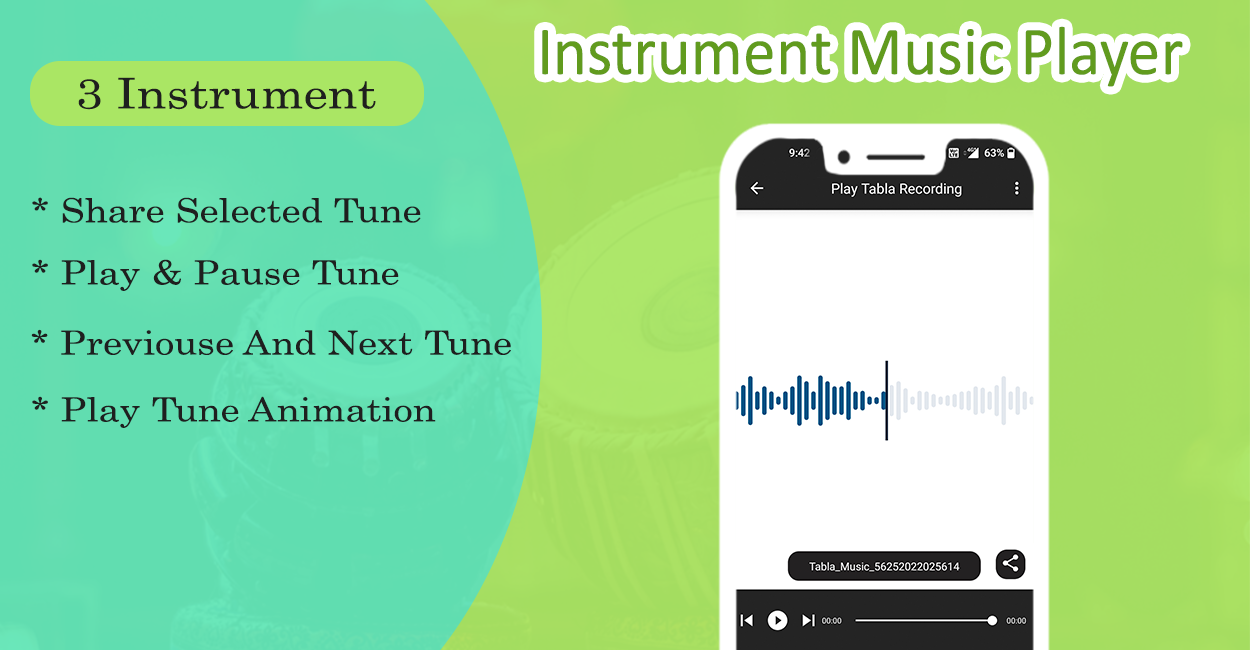 Instrument Music Player

3 Instrument

* Share Selected Tune
* Play & Pause Tune
* Previouse And Next Tune
* Play Tune Animation

9:42
63%
Play Tabla Recording

Tabla_Music_56252022025614

00:00
00:00